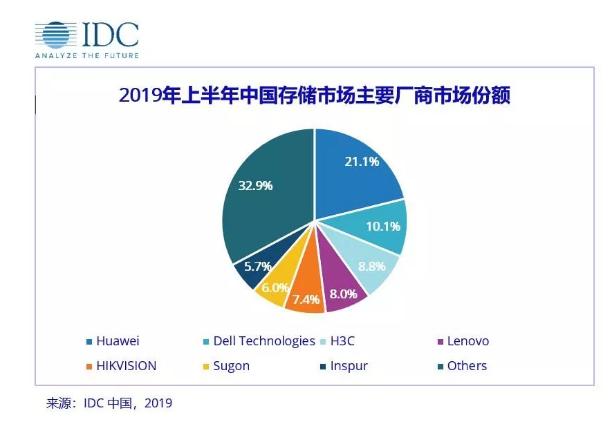 IDC
ANALYZE THE FUTURE

2019年上半年中国存储市场主要厂商市场份额

21.1%
10.1%
8.8%
8.0%
7.4%
6.0%
5.7%
32.9%

Huawei
Dell Technologies
H3C
Lenovo
HIKVISION
Sugon
Inspur
Others

来源：IDC 中国，2019